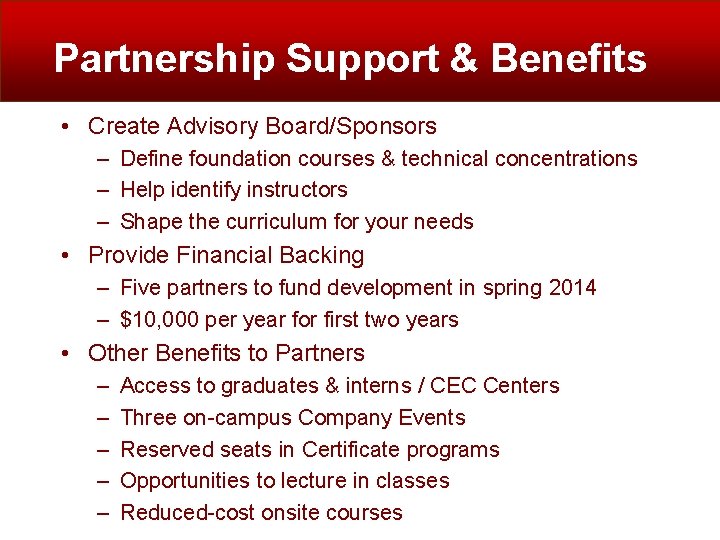 Partnership Support & Benefits

• Create Advisory Board/Sponsors
– Define foundation courses & technical concentrations
– Help identify instructors
– Shape the curriculum for your needs

• Provide Financial Backing
– Five partners to fund development in spring 2014
– \$10,000 per year for first two years

• Other Benefits to Partners
– Access to graduates & interns / CEC Centers
– Three on-campus Company Events
– Reserved seats in Certificate programs
– Opportunities to lecture in classes
– Reduced-cost onsite courses